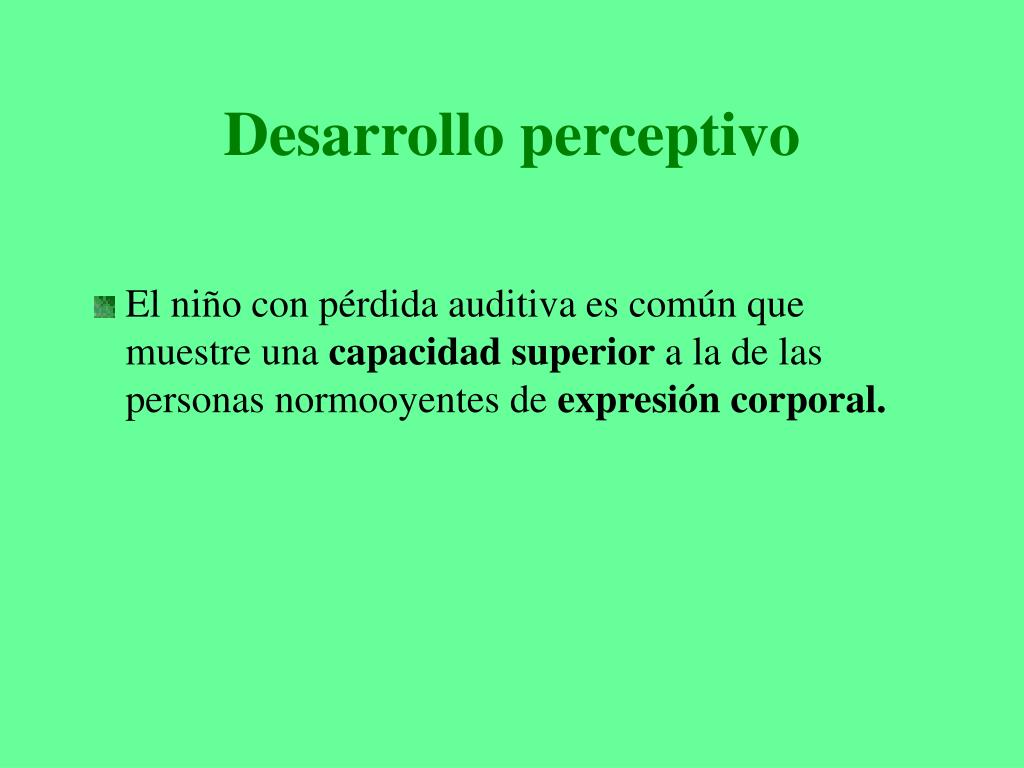 Desarrollo perceptivo

El niño con pérdida auditiva es común que muestre una capacidad superior a la de las personas normooyentes de expresión corporal.